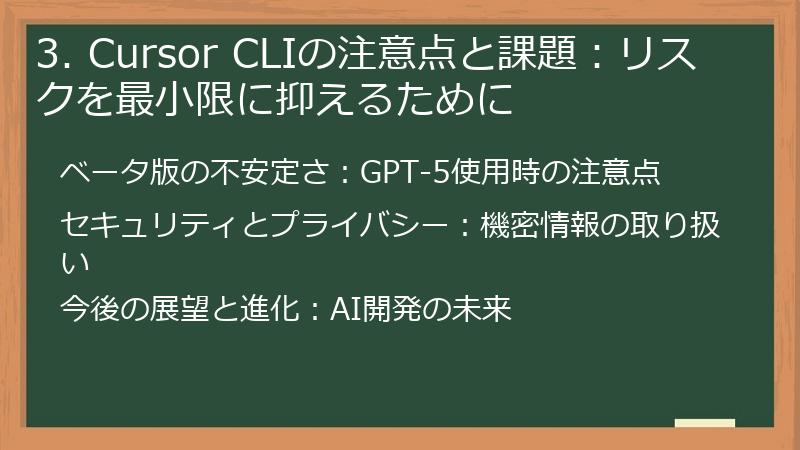 3. Cursor CLIの注意点と課題：リスクを最小限に抑えるために

ベータ版の不安定さ：GPT-5使用時の注意点

セキュリティとプライバシー：機密情報の取り扱い

今後の展望と進化：AI開発の未来